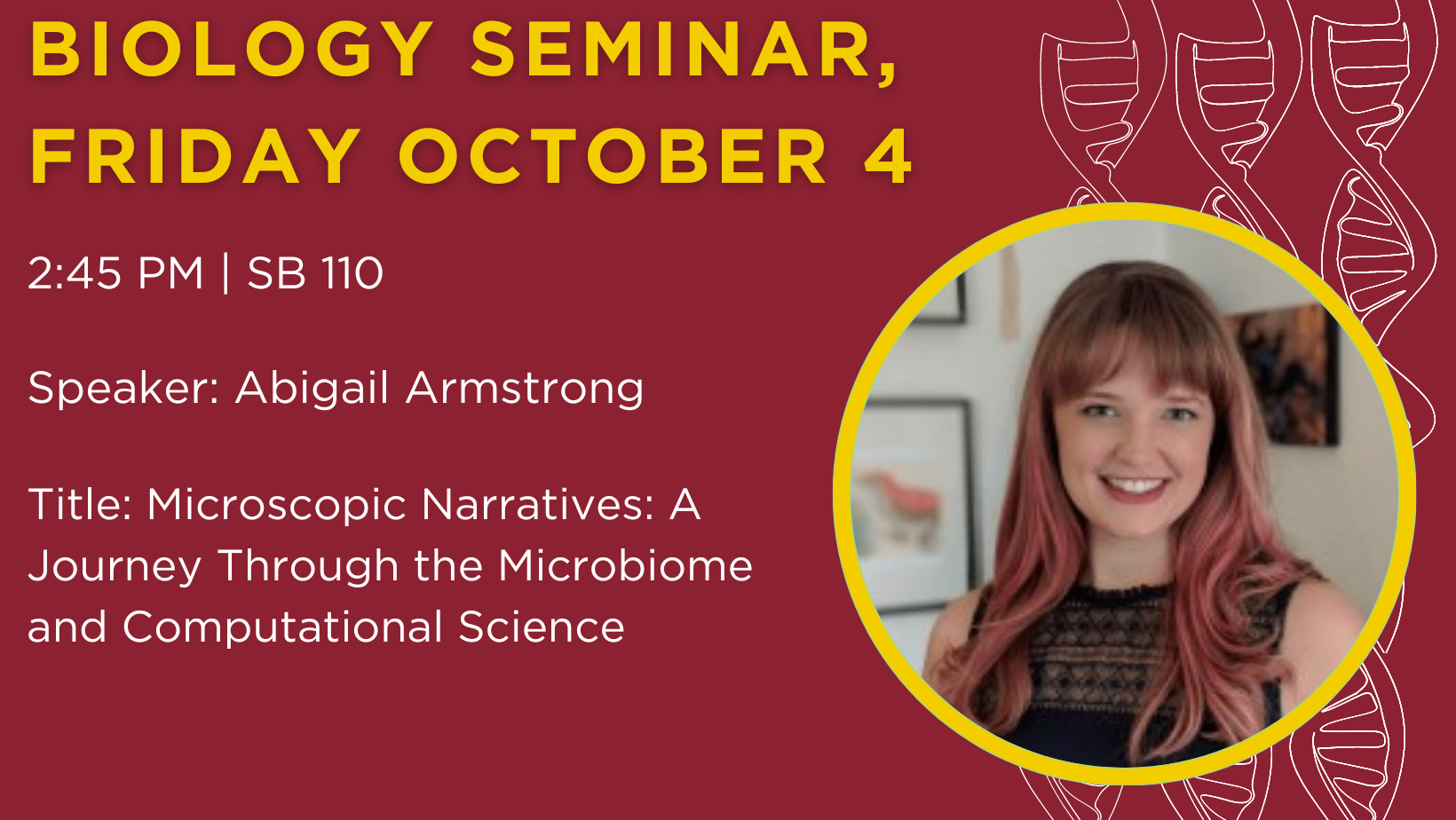 BIOLOGY SEMINAR, FRIDAY OCTOBER 4

2:45 PM | SB 110

Speaker: Abigail Armstrong

Title: Microscopic Narratives: A Journey Through the Microbiome and Computational Science